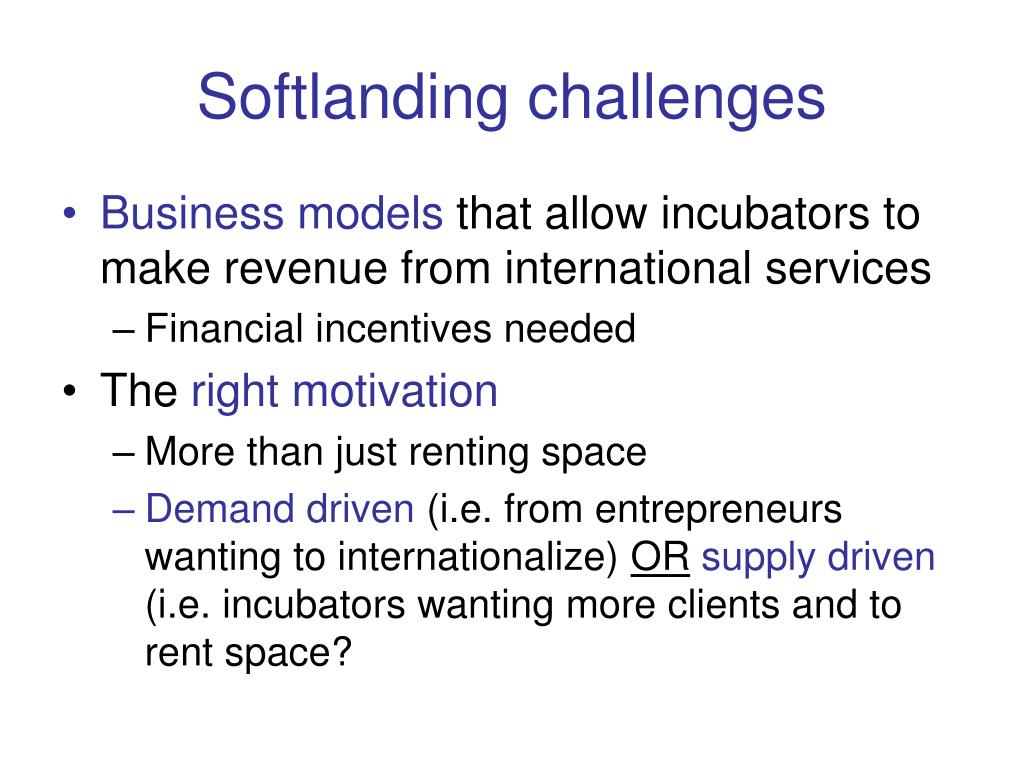 Softlanding challenges

• Business models that allow incubators to make revenue from international services
– Financial incentives needed
• The right motivation
– More than just renting space
– Demand driven (i.e. from entrepreneurs wanting to internationalize) OR supply driven (i.e. incubators wanting more clients and to rent space?